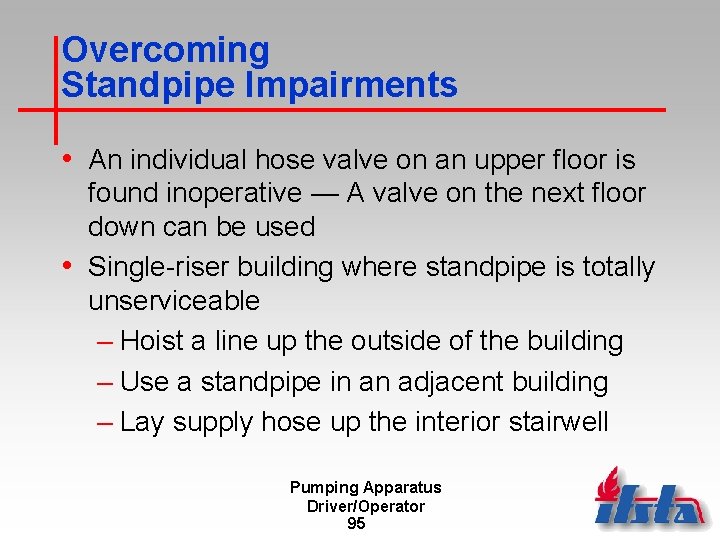 Overcoming Standpipe Impairments

• An individual hose valve on an upper floor is found inoperative — A valve on the next floor down can be used

• Single-riser building where standpipe is totally unserviceable

– Hoist a line up the outside of the building

– Use a standpipe in an adjacent building

– Lay supply hose up the interior stairwell

Pumping Apparatus Driver/Operator
95

ifsta